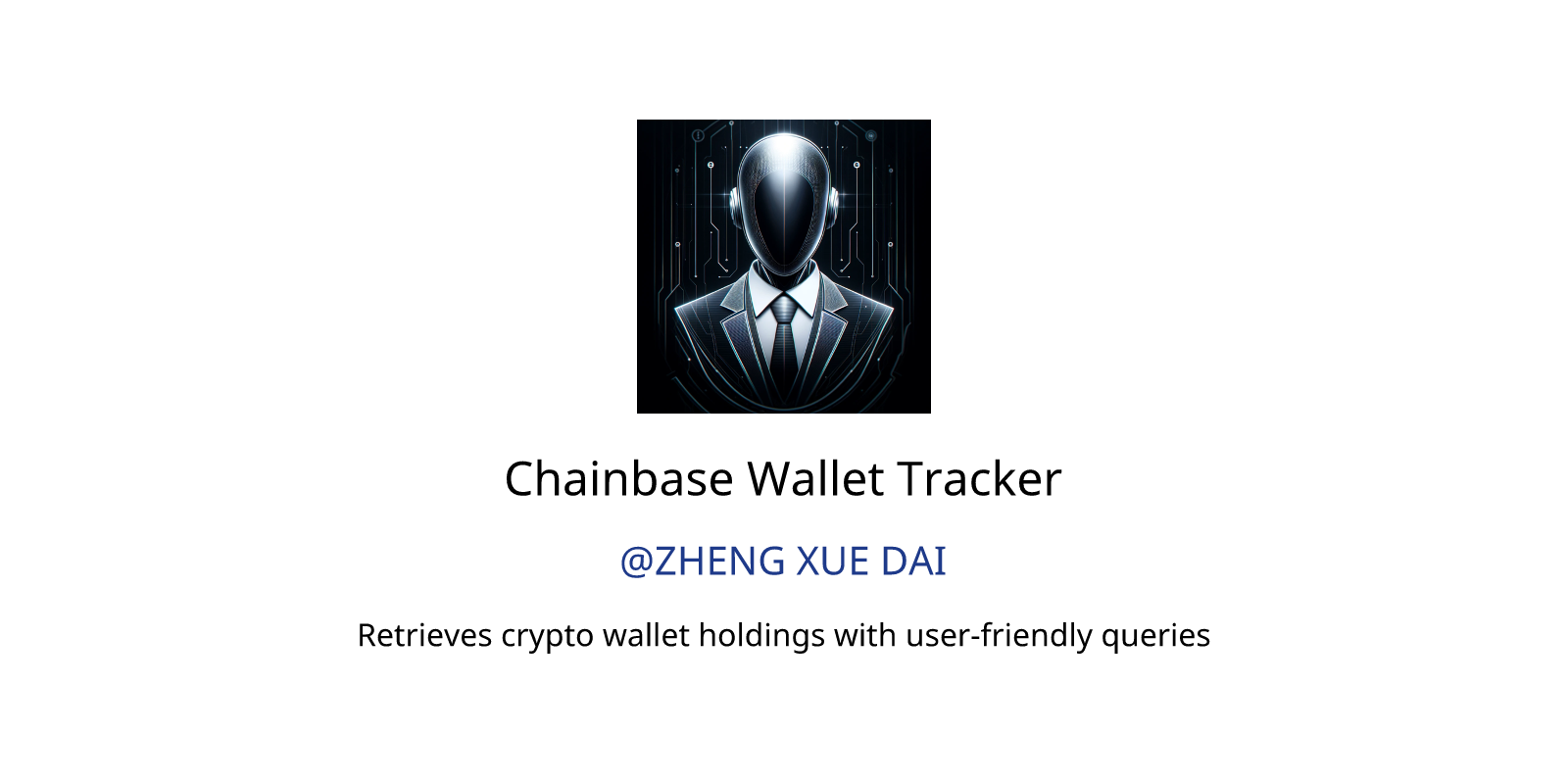 Chainbase Wallet Tracker

@ZHENG XUE DAI

Retrieves crypto wallet holdings with user-friendly queries